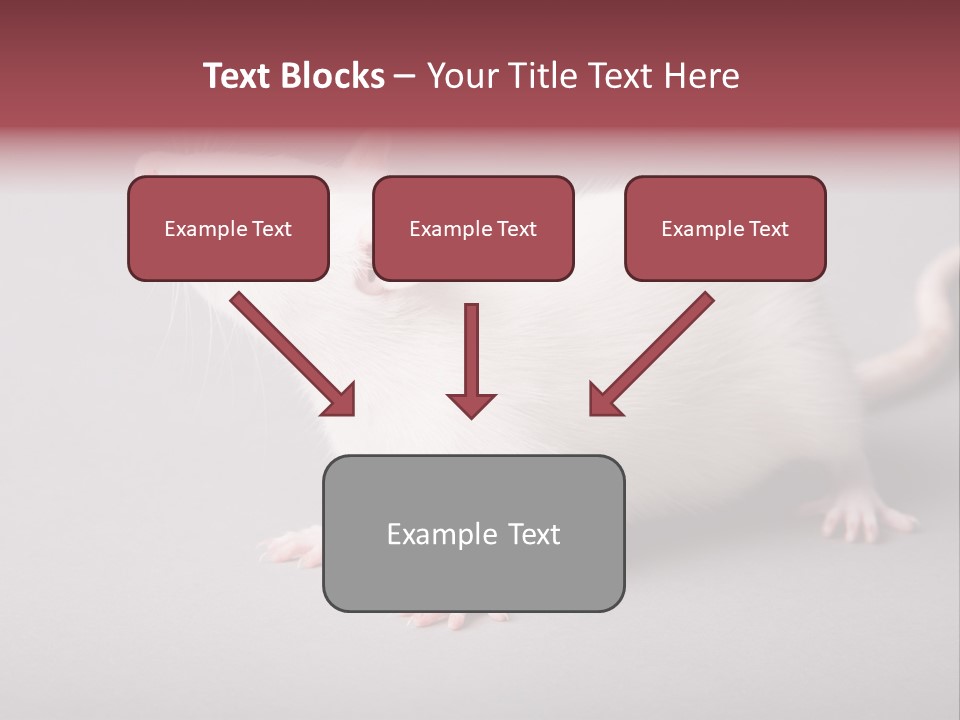 Text Blocks – Your Title Text Here

Example Text

Example Text

Example Text

Example Text